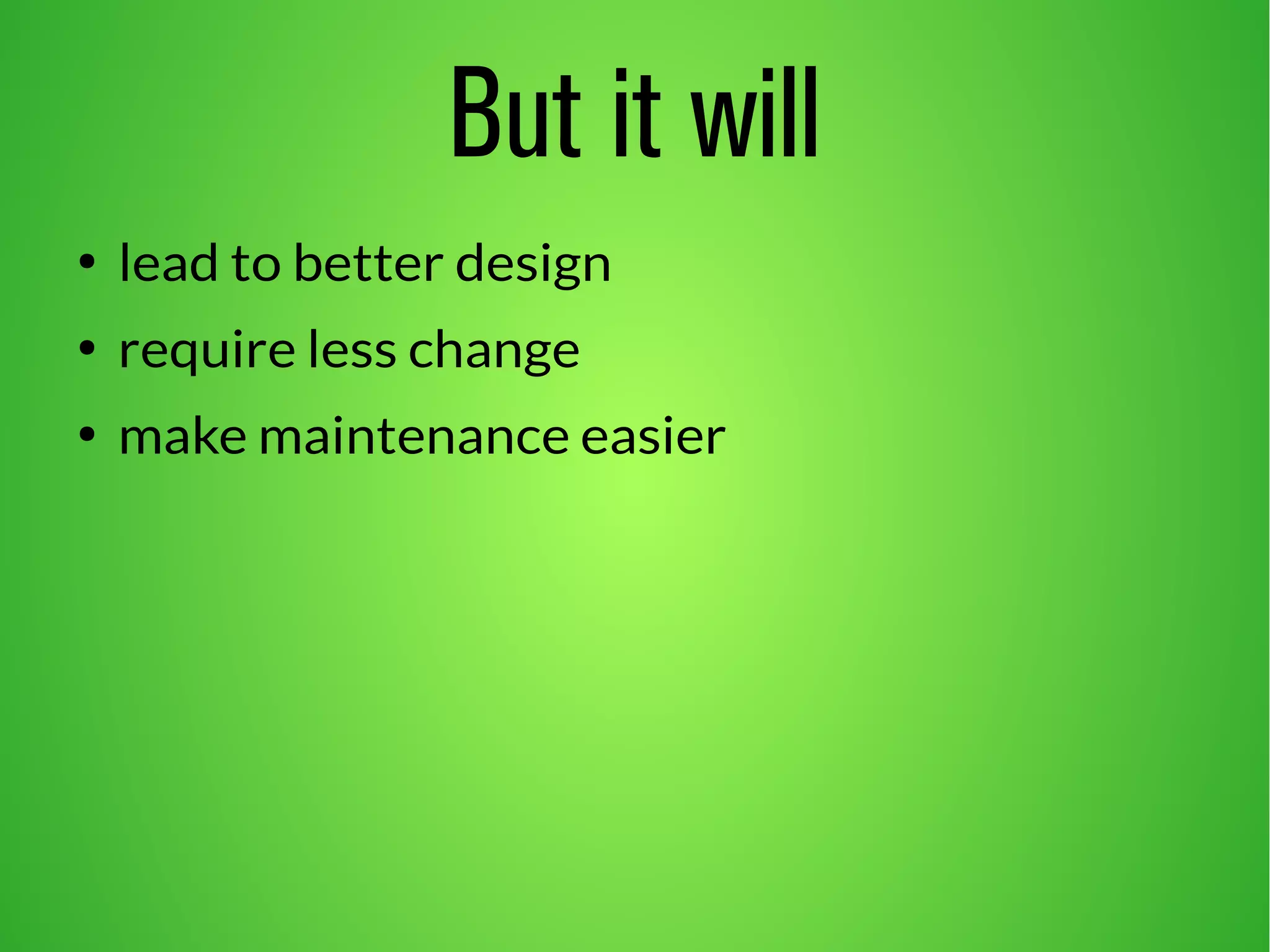 But it will

• lead to better design
• require less change
• make maintenance easier